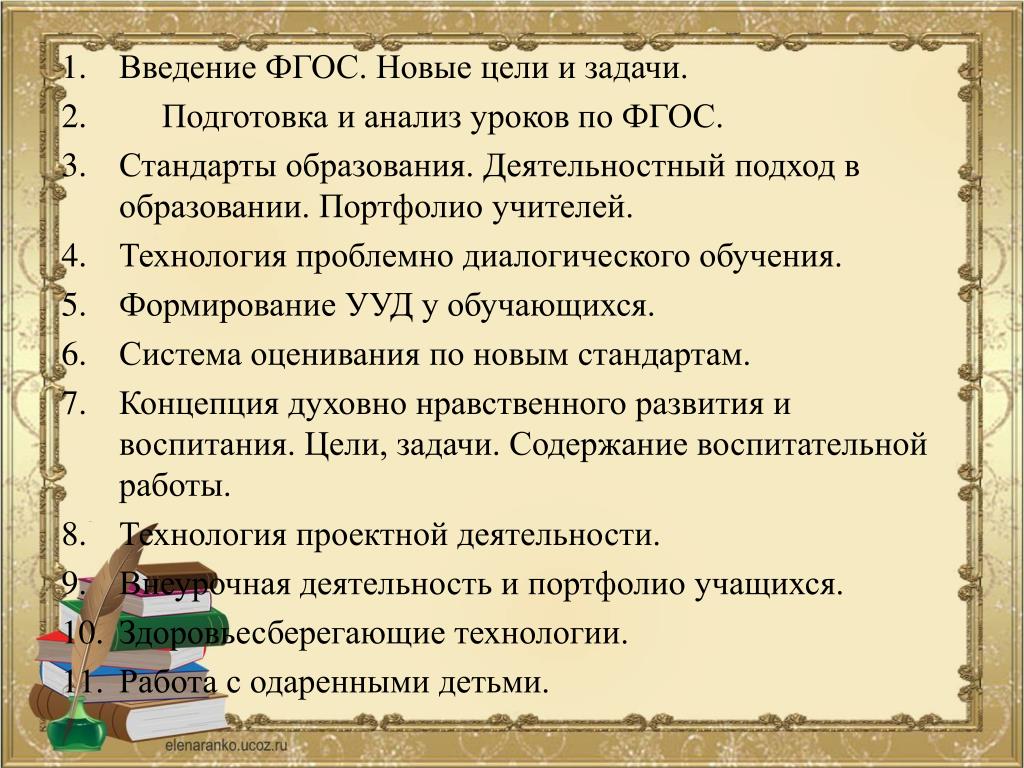 1. Введение ФГОС. Новые цели и задачи.
2. Подготовка и анализ уроков по ФГОС.
3. Стандарты образования. Деятельностный подход в образовании. Портфолио учителей.
4. Технология проблемно диалогического обучения.
5. Формирование УУД у обучающихся.
6. Система оценивания по новым стандартам.
7. Концепция духовно нравственного развития и воспитания. Цели, задачи. Содержание воспитательной работы.
8. Технология проектной деятельности.
9. Внеурочная деятельность и портфолио учащихся.
10. Здоровьесберегающие технологии.
11. Работа с одаренными детьми.

elenaranko.ucoz.ru